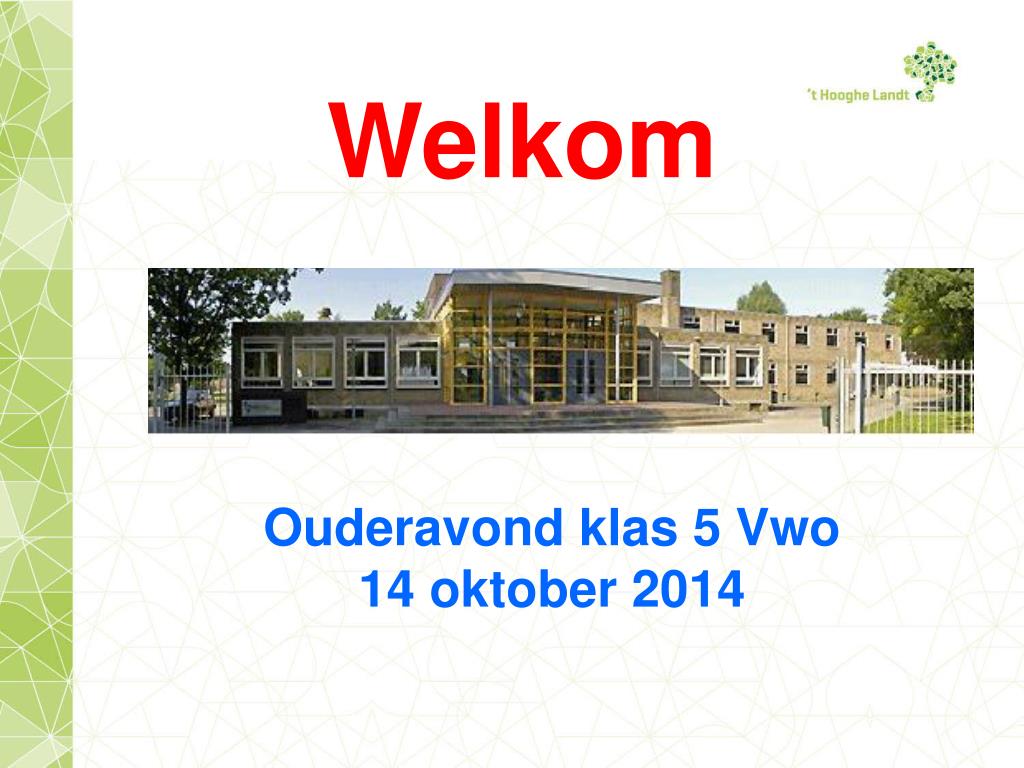 't Hooghe Landt

Welkom

Ouderavond klas 5 Vwo
14 oktober 2014